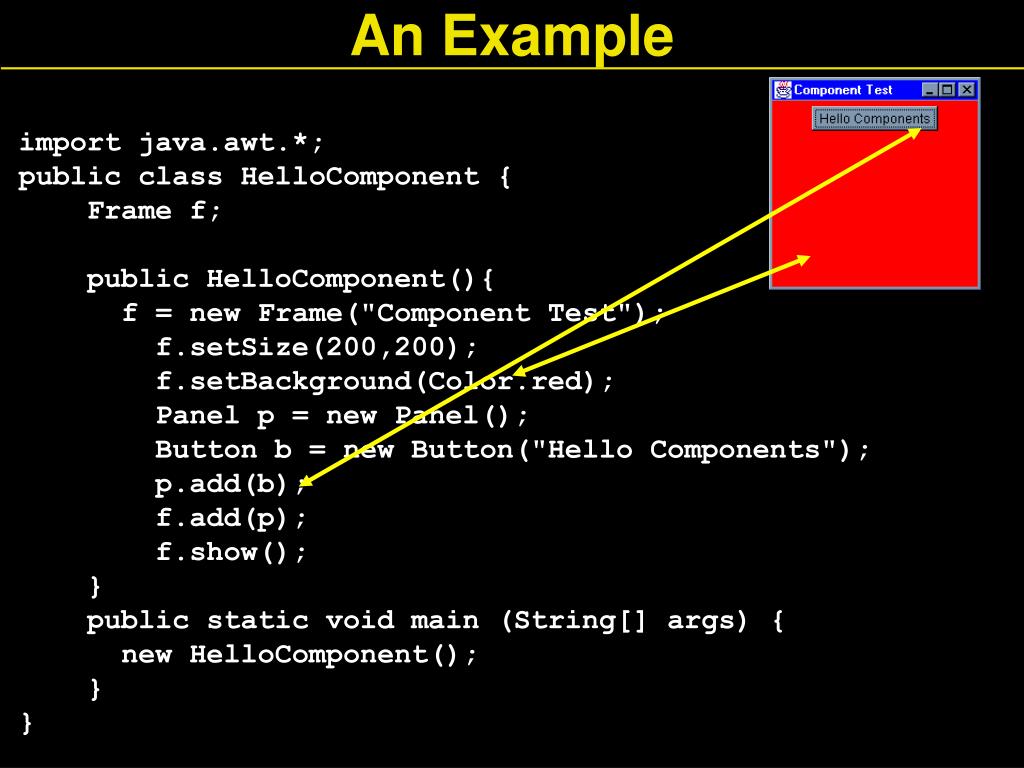 An Example

Component Test

Hello Components

import java.awt.*;
public class HelloComponent {
    Frame f;

    public HelloComponent(){
      f = new Frame("Component Test");
        f.setSize(200,200);
        f.setBackground(Color.red);
        Panel p = new Panel();
        Button b = new Button("Hello Components");
        p.add(b);
        f.add(p);
        f.show();
    }
    public static void main (String[] args) {
      new HelloComponent();
    }
}